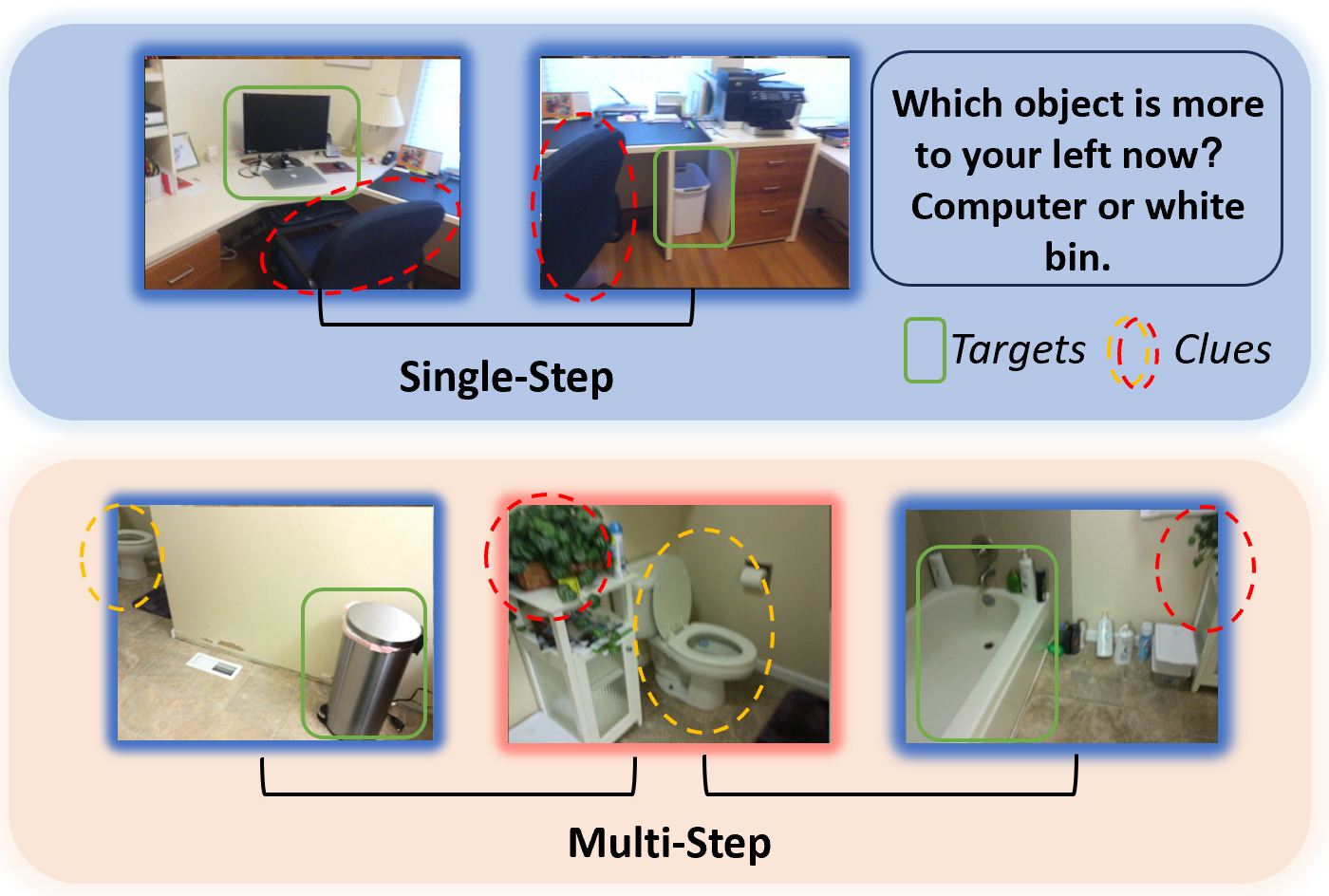 Which object is more to your left now? Computer or white bin.

Targets Clues

Single-Step

Multi-Step